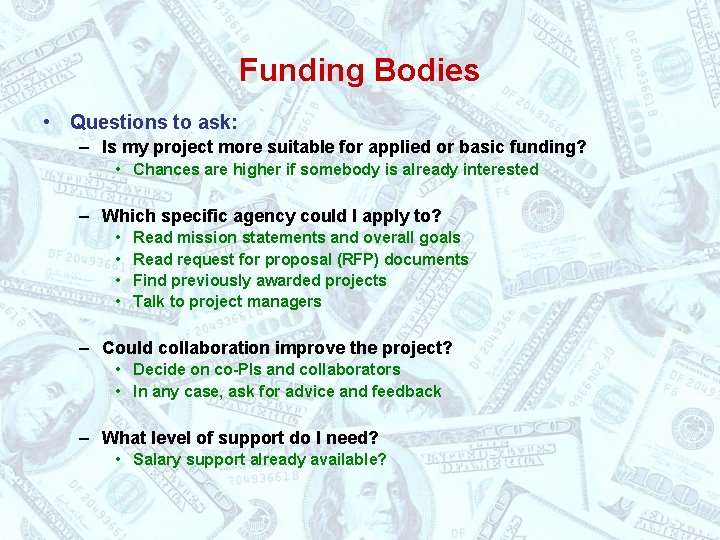 Funding Bodies

• Questions to ask:

– Is my project more suitable for applied or basic funding?

• Chances are higher if somebody is already interested

– Which specific agency could I apply to?

• Read mission statements and overall goals
• Read request for proposal (RFP) documents
• Find previously awarded projects
• Talk to project managers

– Could collaboration improve the project?

• Decide on co-PIs and collaborators
• In any case, ask for advice and feedback

– What level of support do I need?

• Salary support already available?